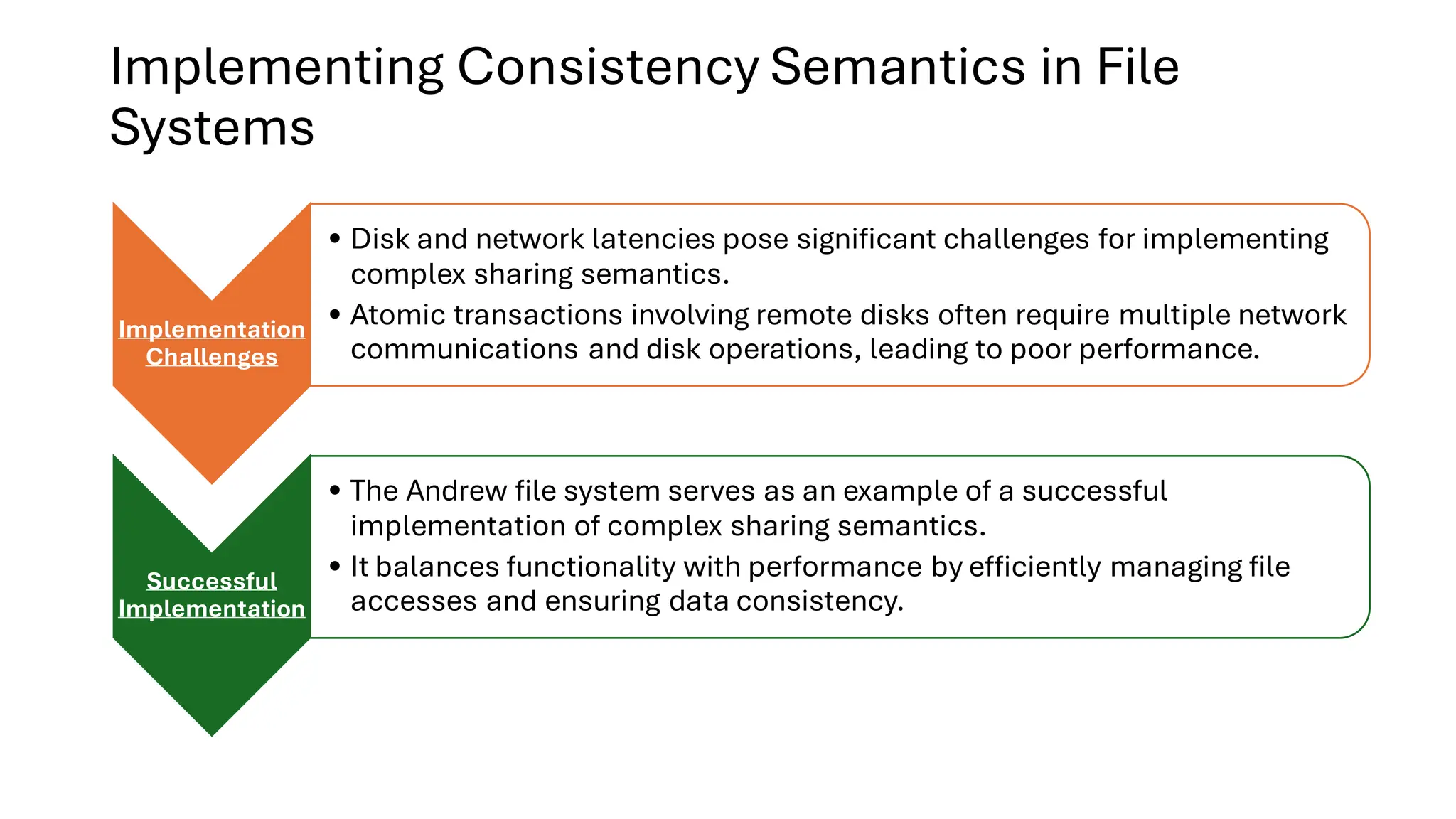 Implementing Consistency Semantics in File Systems

Implementation Challenges

• Disk and network latencies pose significant challenges for implementing complex sharing semantics.
• Atomic transactions involving remote disks often require multiple network communications and disk operations, leading to poor performance.

Successful Implementation

• The Andrew file system serves as an example of a successful implementation of complex sharing semantics.
• It balances functionality with performance by efficiently managing file accesses and ensuring data consistency.